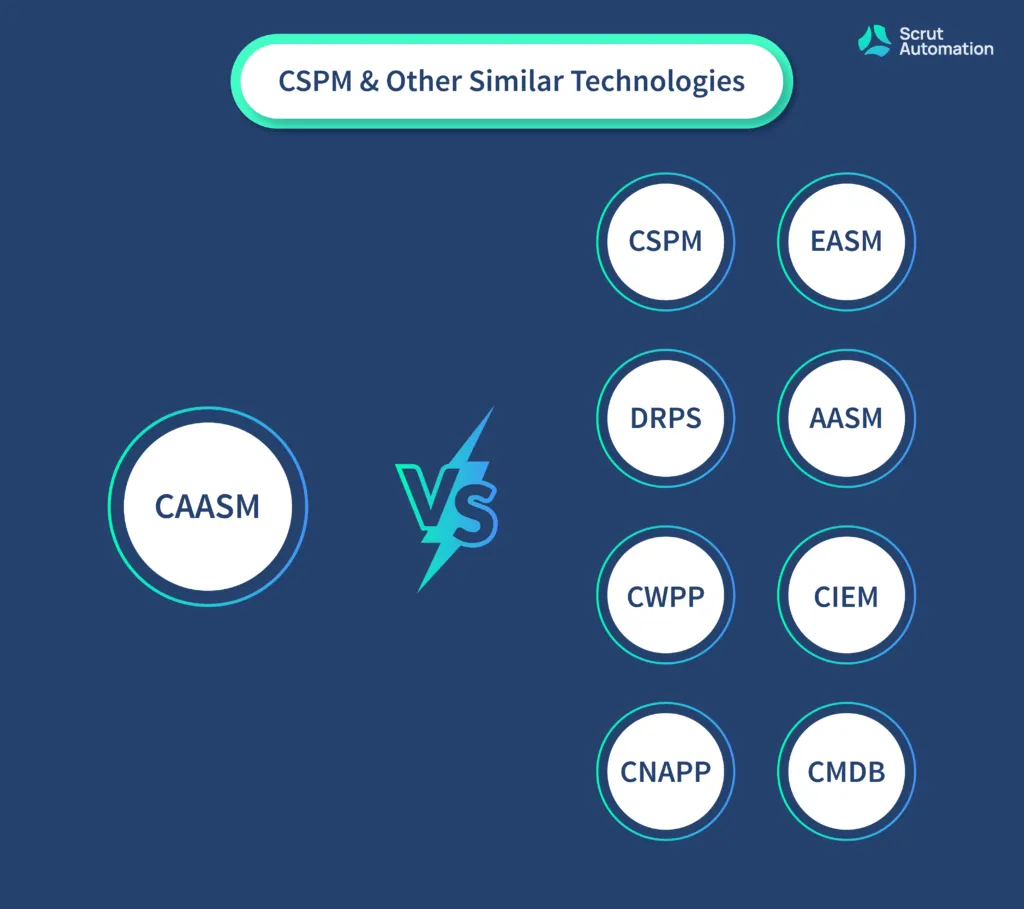 Scrut Automation

CSPM & Other Similar Technologies

CAASM

VS

CSPM

EASM

DRPS

AASM

CWPP

CIEM

CNAPP

CMDB